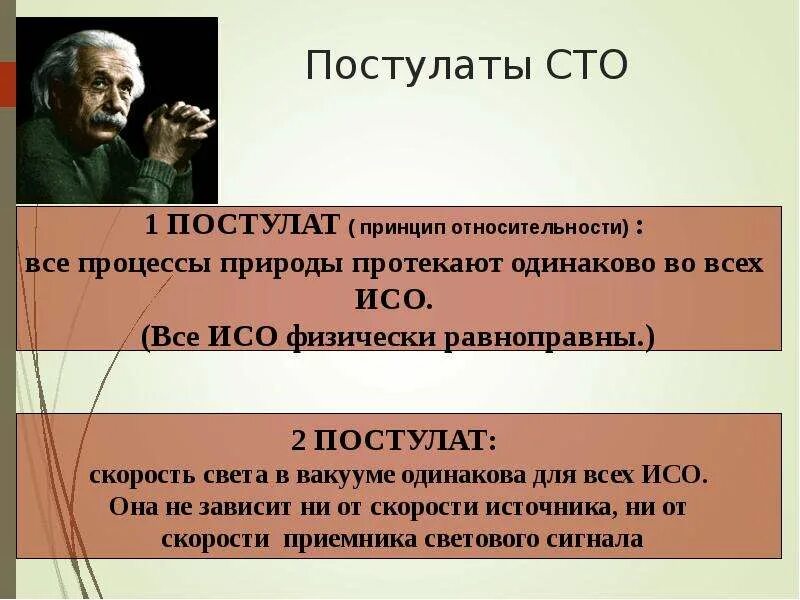 Постулаты СТО

1 ПОСТУЛАТ ( принцип относительности) :
все процессы природы протекают одинаково во всех ИСО.
(Все ИСО физически равноправны.)

2 ПОСТУЛАТ:
скорость света в вакууме одинакова для всех ИСО.
Она не зависит ни от скорости источника, ни от скорости приемника светового сигнала